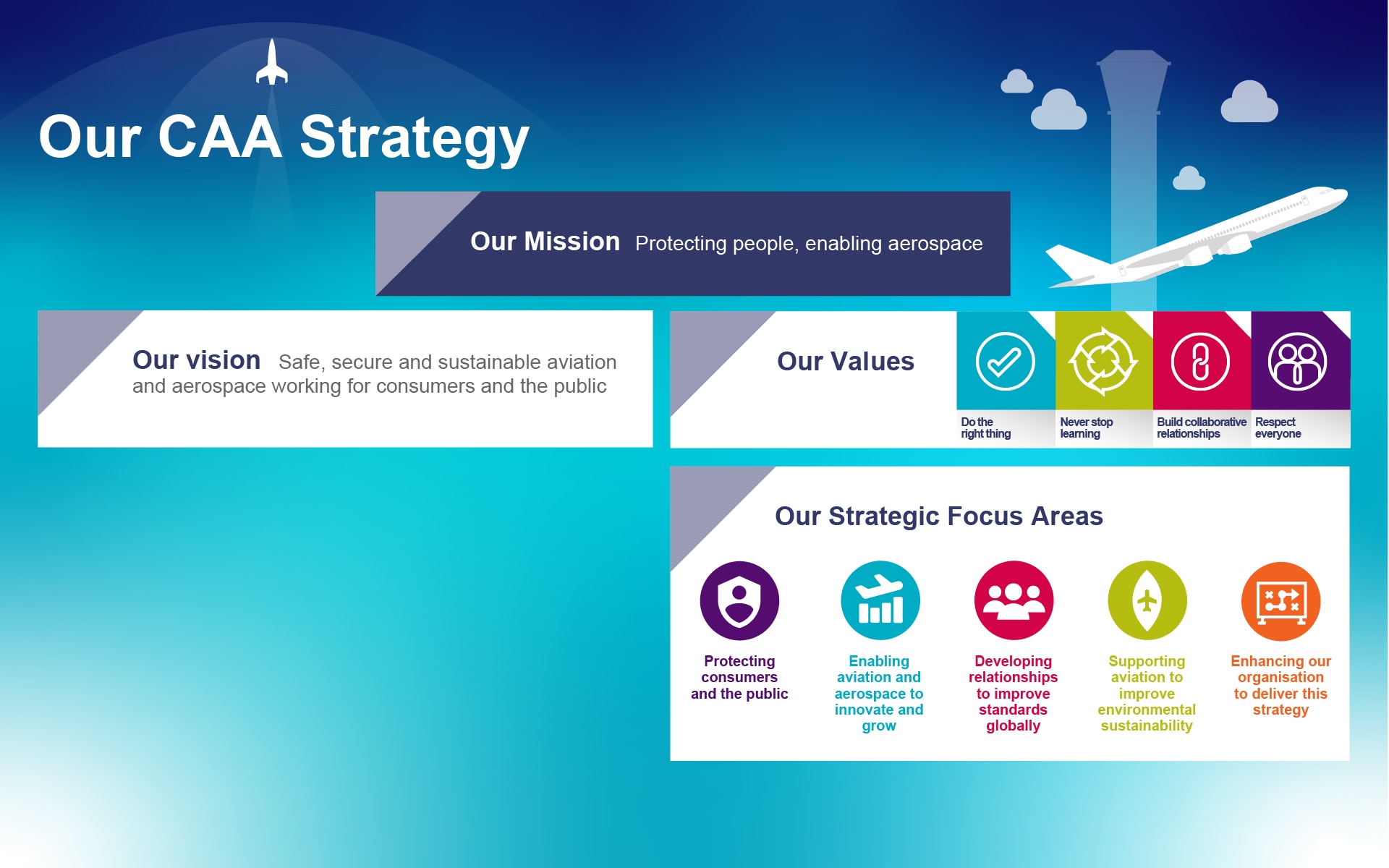 Our CAA Strategy

Our Mission Protecting people, enabling aerospace

Our vision Safe, secure and sustainable aviation and aerospace working for consumers and the public

Our Values

Do the right thing

Never stop learning

Build collaborative relationships

Respect everyone

Our Strategic Focus Areas

Protecting consumers and the public

Enabling aviation and aerospace to innovate and grow

Developing relationships to improve standards globally

Supporting aviation to improve environmental sustainability

Enhancing our organisation to deliver this strategy